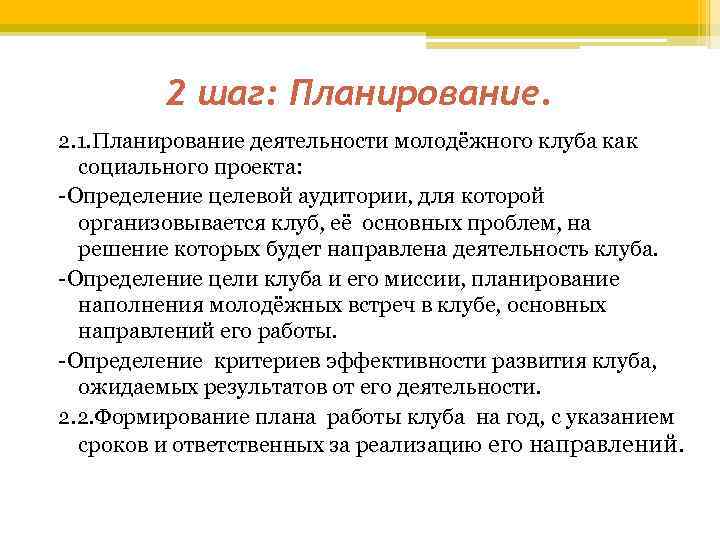 2 шаг: Планирование.

2.1.Планирование деятельности молодёжного клуба как социального проекта:

-Определение целевой аудитории, для которой организовывается клуб, её основных проблем, на решение которых будет направлена деятельность клуба.

-Определение цели клуба и его миссии, планирование наполнения молодёжных встреч в клубе, основных направлений его работы.

-Определение критериев эффективности развития клуба, ожидаемых результатов от его деятельности.

2.2.Формирование плана работы клуба на год, с указанием сроков и ответственных за реализацию его направлений.